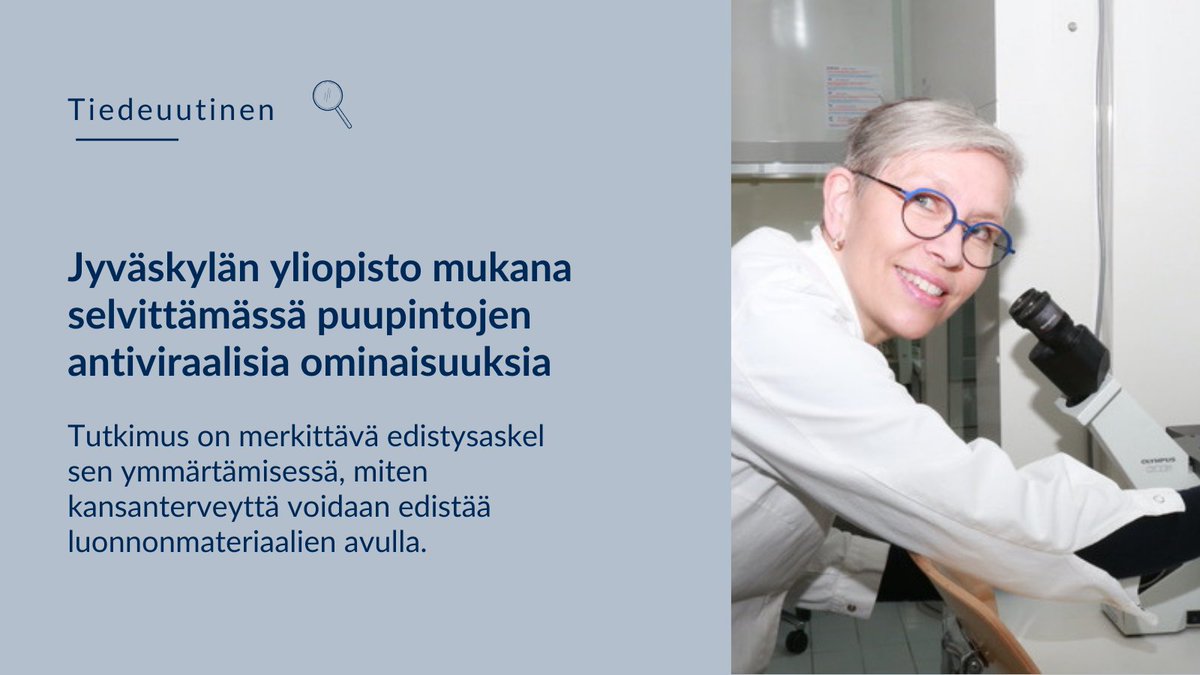 Tiedeuutinen

Jyväskylän yliopisto mukana selvittämässä puupintojen antiviraalisia ominaisuuksia

Tutkimus on merkittävä edistysaskel sen ymmärtämisessä, miten kansanterveyttä voidaan edistää luonnonmateriaalien avulla.

OLYMPUS